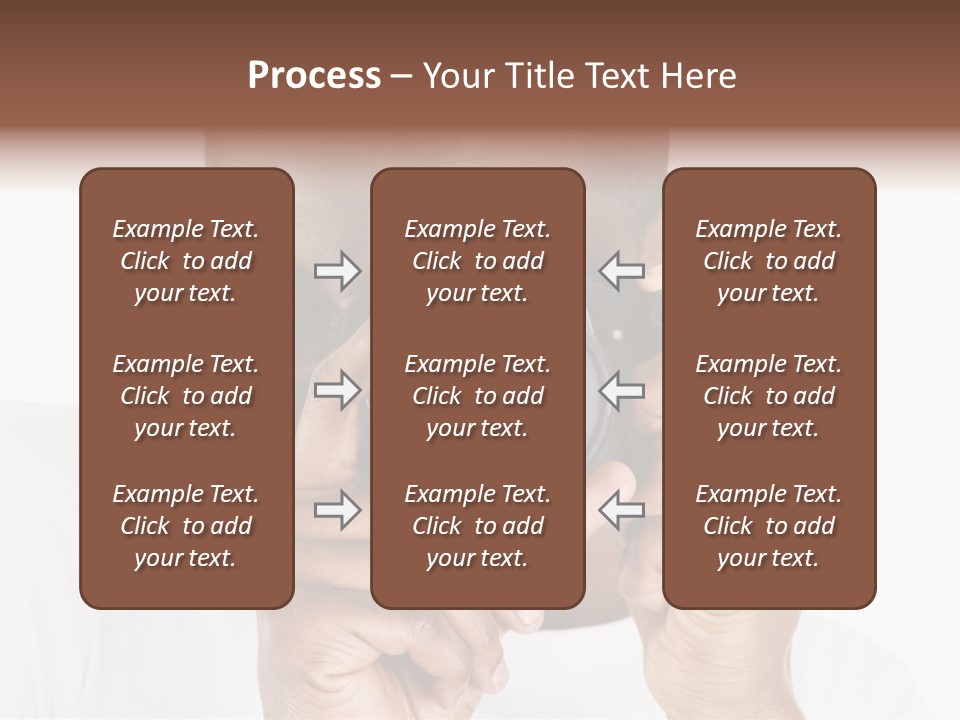 Process – Your Title Text Here

Example Text. Click to add your text.

Example Text. Click to add your text.

Example Text. Click to add your text.

Example Text. Click to add your text.

Example Text. Click to add your text.

Example Text. Click to add your text.

Example Text. Click to add your text.

Example Text. Click to add your text.

Example Text. Click to add your text.